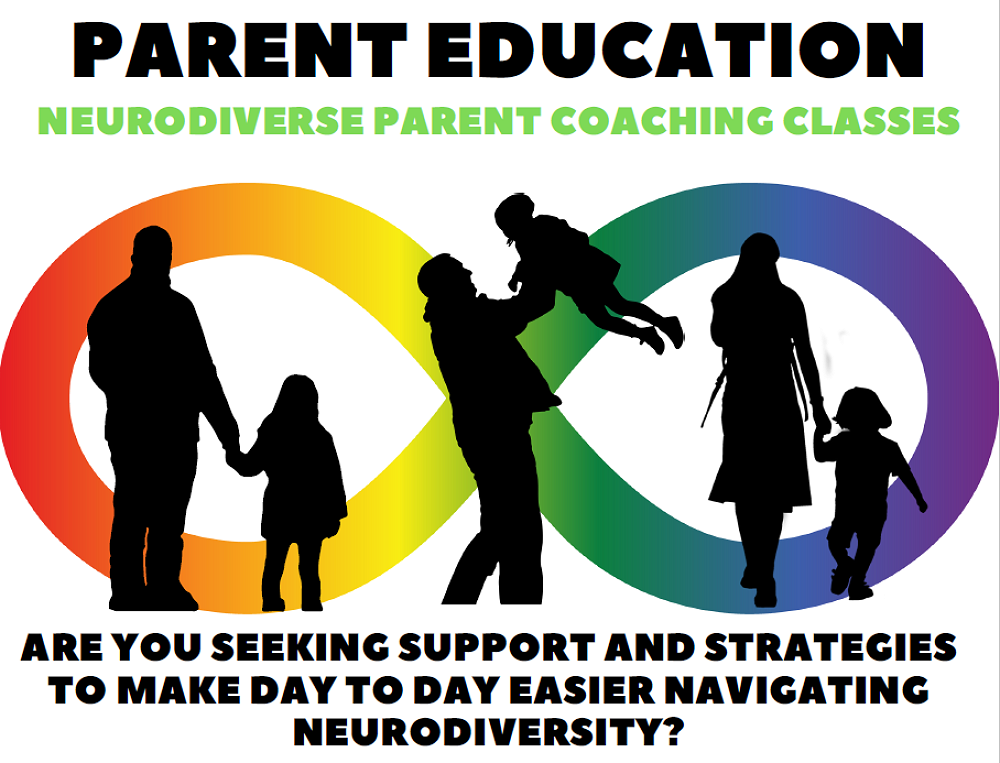 PARENT EDUCATION

NEURODIVERSE PARENT COACHING CLASSES

ARE YOU SEEKING SUPPORT AND STRATEGIES TO MAKE DAY TO DAY EASIER NAVIGATING NEURODIVERSITY?